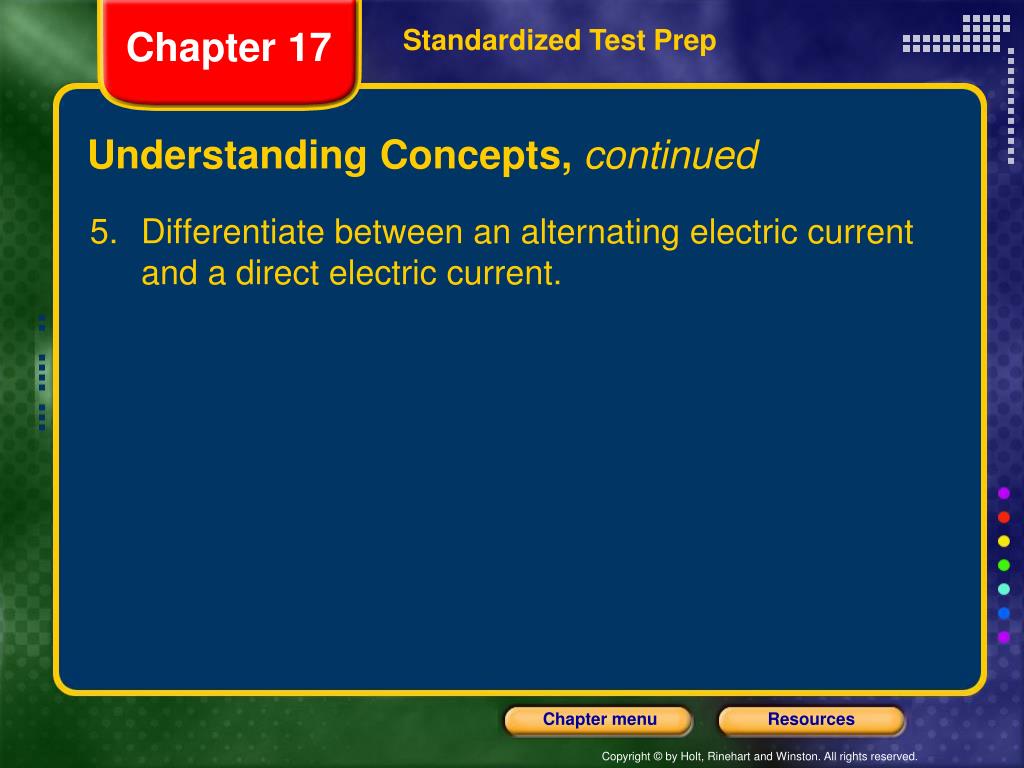 Chapter 17

Standardized Test Prep

Understanding Concepts, continued

5. Differentiate between an alternating electric current and a direct electric current.

Chapter menu

Resources

Copyright © by Holt, Rinehart and Winston. All rights reserved.